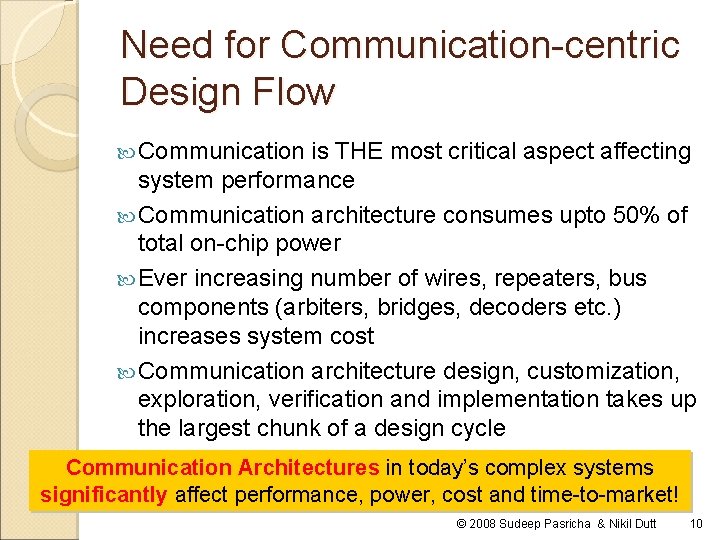 Need for Communication-centric Design Flow

Communication is THE most critical aspect affecting system performance

Communication architecture consumes upto 50% of total on-chip power

Ever increasing number of wires, repeaters, bus components (arbiters, bridges, decoders etc.) increases system cost

Communication architecture design, customization, exploration, verification and implementation takes up the largest chunk of a design cycle

Communication Architectures in today's complex systems significantly affect performance, power, cost and time-to-market!

© 2008 Sudeep Pasricha & Nikil Dutt 10